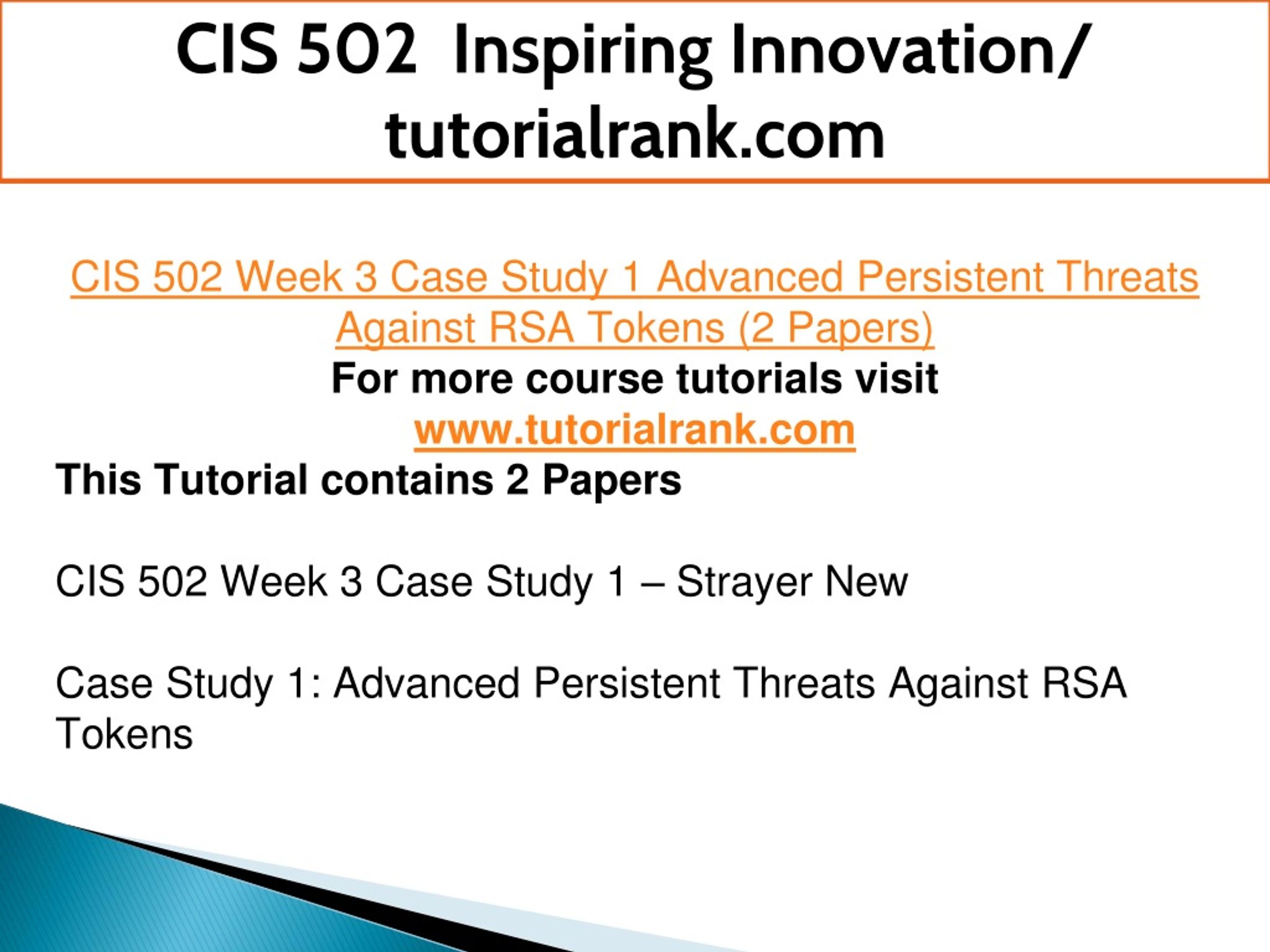 CIS 502 Inspiring Innovation/ tutorialrank.com

CIS 502 Week 3 Case Study 1 Advanced Persistent Threats Against RSA Tokens (2 Papers)
For more course tutorials visit
www.tutorialrank.com
This Tutorial contains 2 Papers

CIS 502 Week 3 Case Study 1 – Strayer New

Case Study 1: Advanced Persistent Threats Against RSA Tokens